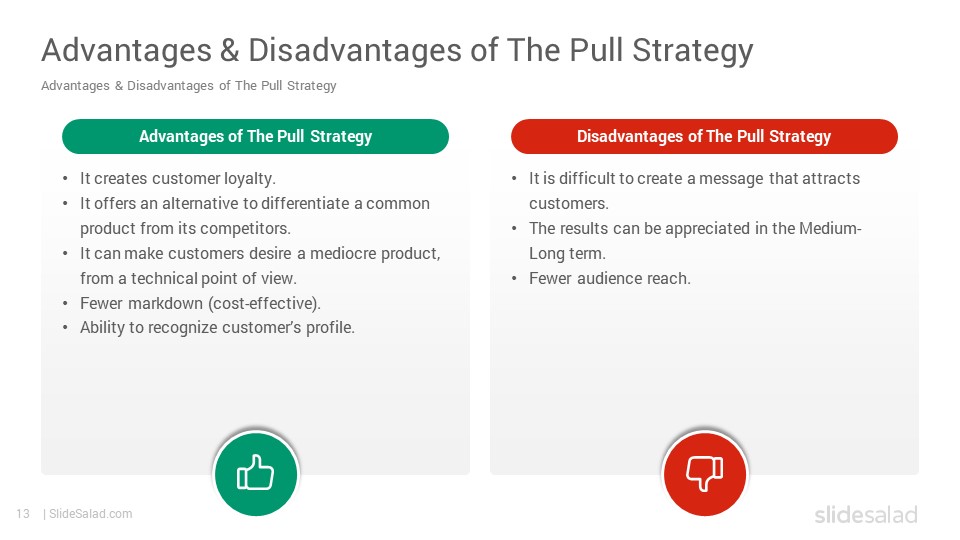 Advantages & Disadvantages of The Pull Strategy

Advantages & Disadvantages of The Pull Strategy

Advantages of The Pull Strategy

• It creates customer loyalty.
• It offers an alternative to differentiate a common product from its competitors.
• It can make customers desire a mediocre product, from a technical point of view.
• Fewer markdown (cost-effective).
• Ability to recognize customer's profile.

Disadvantages of The Pull Strategy

• It is difficult to create a message that attracts customers.
• The results can be appreciated in the Medium-Long term.
• Fewer audience reach.

13 | SlideSalad.com

slidesalad